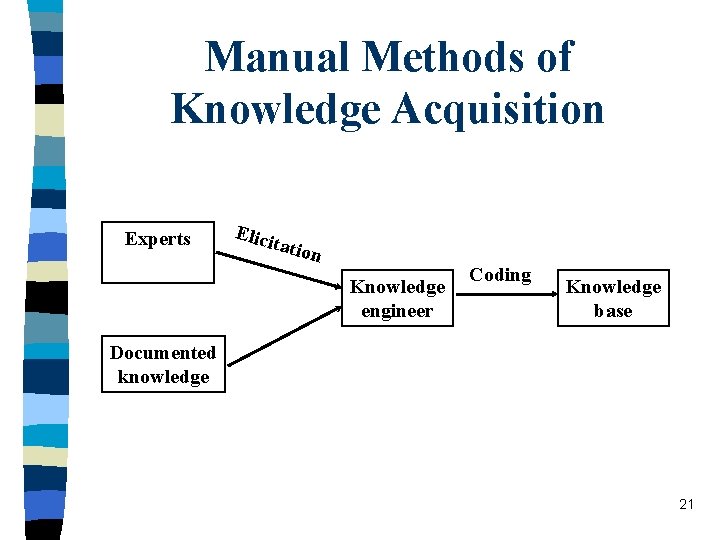 Manual Methods of Knowledge Acquisition

Experts

Elicitation

Documented knowledge

Knowledge engineer

Coding

Knowledge base

21